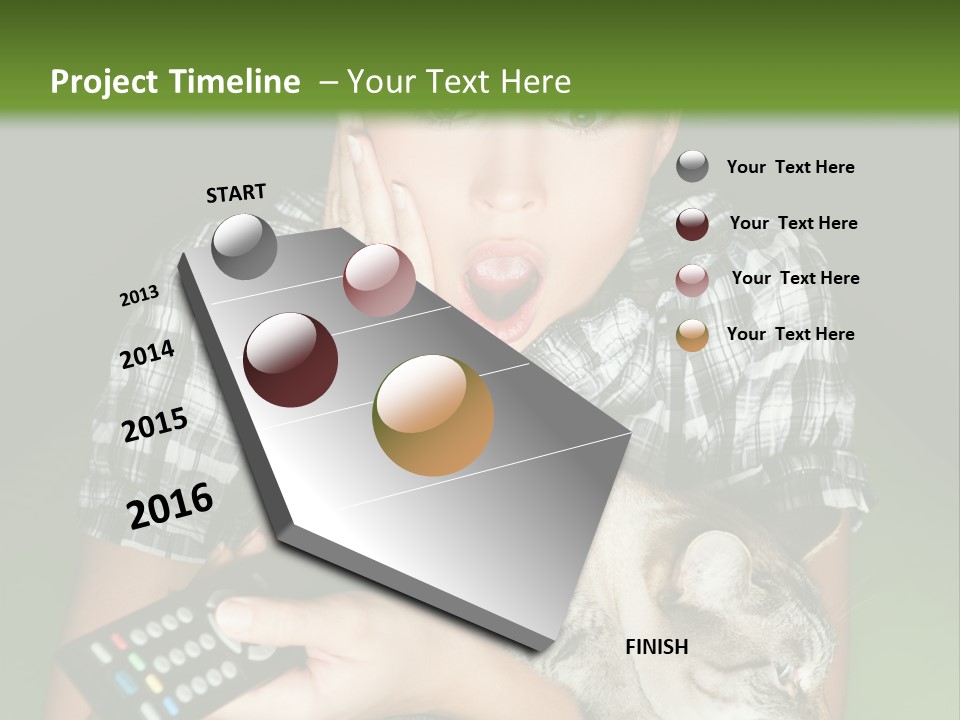 Project Timeline – Your Text Here

START

2013

2014

2015

2016

FINISH

Your Text Here

Your Text Here

Your Text Here

Your Text Here